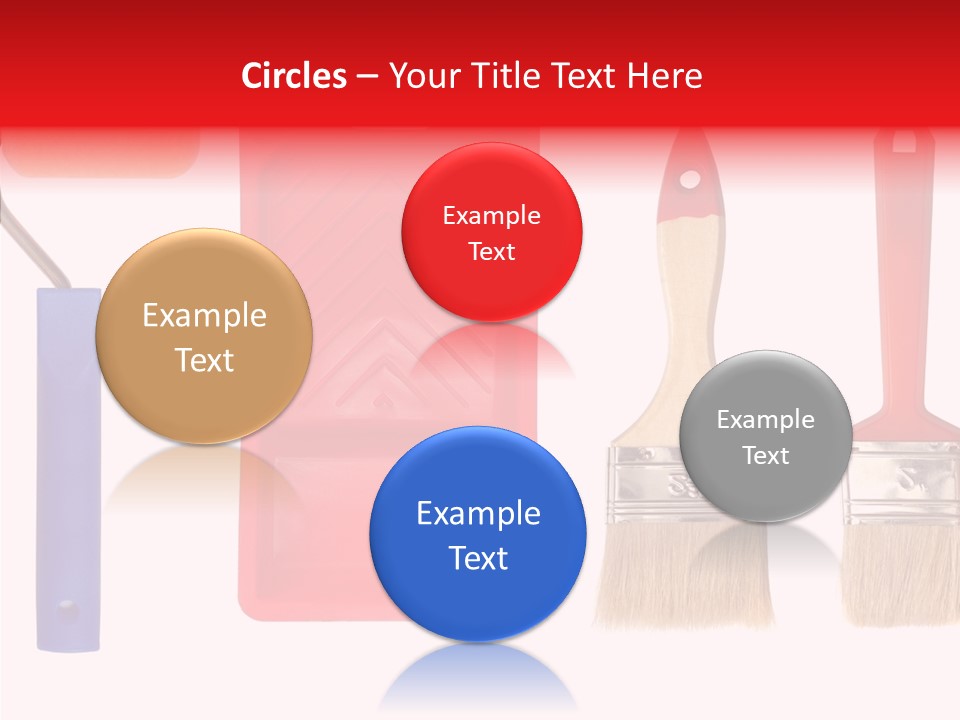 Circles – Your Title Text Here

Example Text

Example Text

Example Text

Example Text